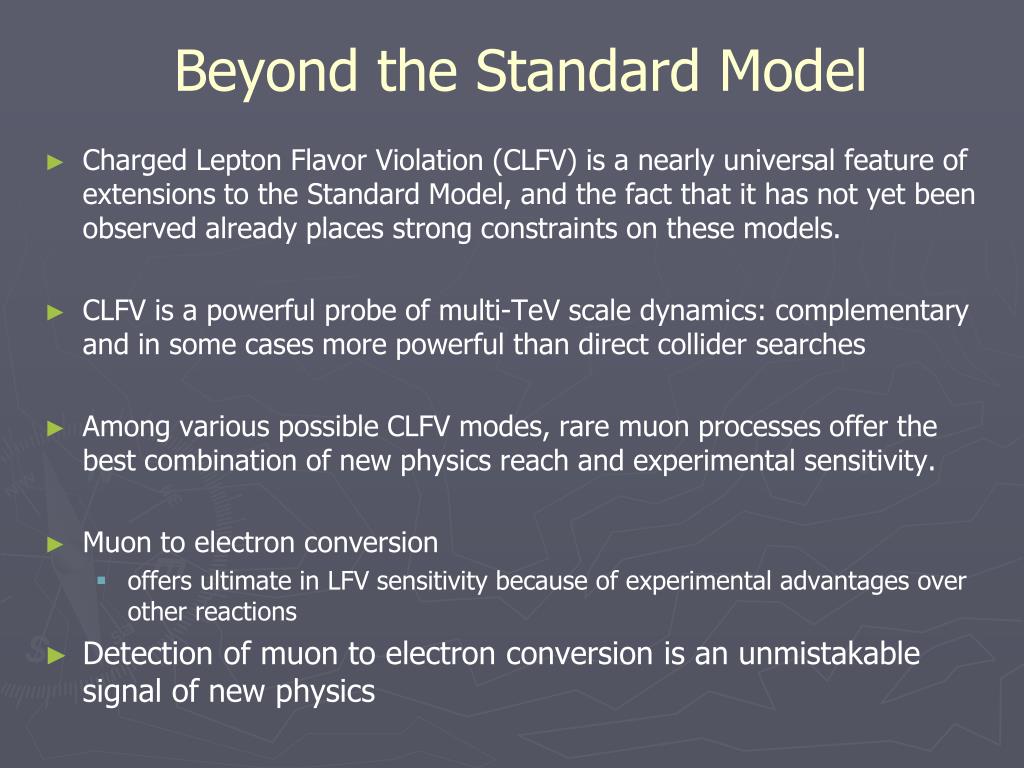 Beyond the Standard Model

► Charged Lepton Flavor Violation (CLFV) is a nearly universal feature of extensions to the Standard Model, and the fact that it has not yet been observed already places strong constraints on these models.

► CLFV is a powerful probe of multi-TeV scale dynamics: complementary and in some cases more powerful than direct collider searches

► Among various possible CLFV modes, rare muon processes offer the best combination of new physics reach and experimental sensitivity.

► Muon to electron conversion
▪ offers ultimate in LFV sensitivity because of experimental advantages over other reactions

► Detection of muon to electron conversion is an unmistakable signal of new physics